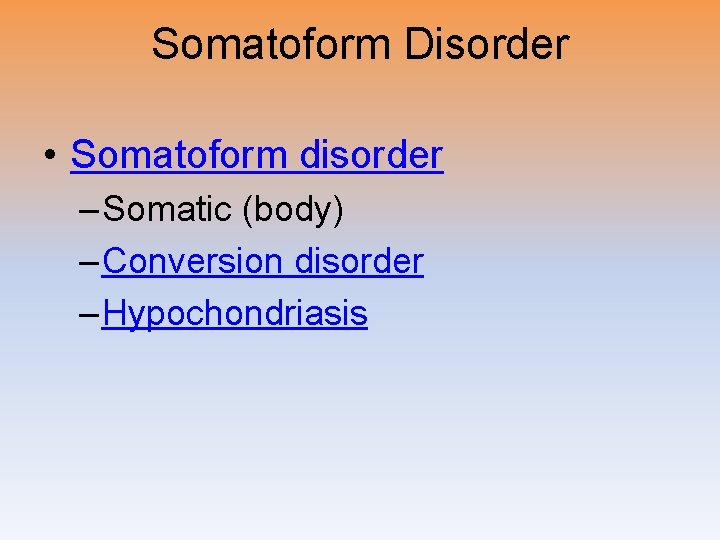 Somatoform Disorder

• Somatoform disorder
– Somatic (body)
– Conversion disorder
– Hypochondriasis